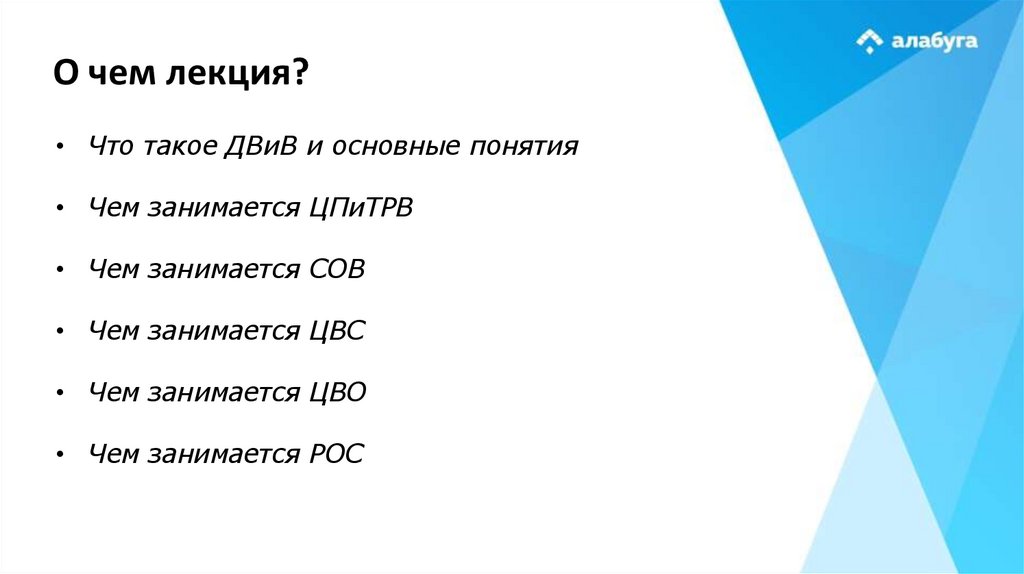 алабуга

О чем лекция?

• Что такое ДВиВ и основные понятия
• Чем занимается ЦПиТРВ
• Чем занимается СОВ
• Чем занимается ЦВС
• Чем занимается ЦВО
• Чем занимается РОС